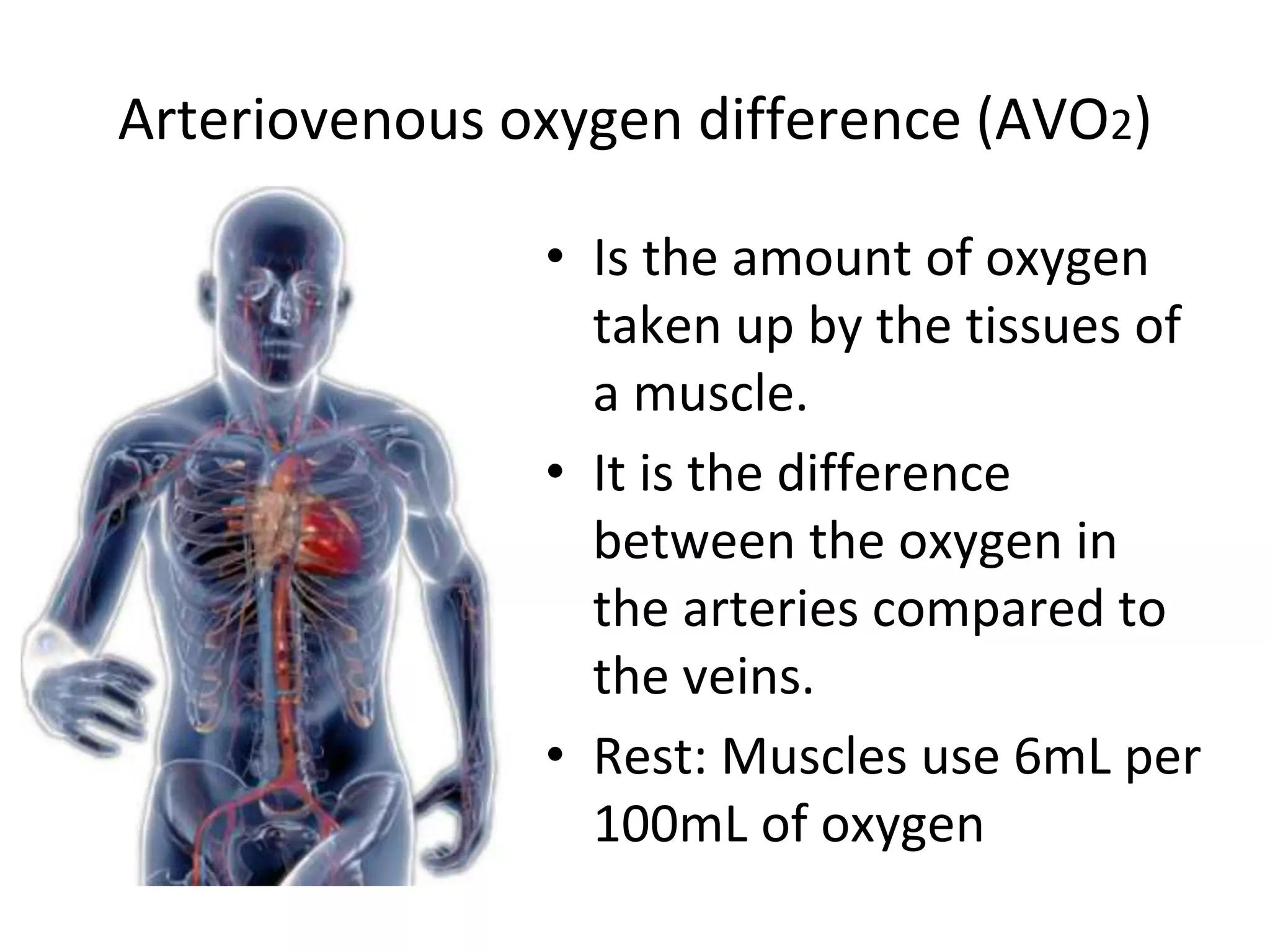 Arteriovenous oxygen difference ($AVO_2$)

• Is the amount of oxygen taken up by the tissues of a muscle.
• It is the difference between the oxygen in the arteries compared to the veins.
• Rest: Muscles use 6mL per 100mL of oxygen